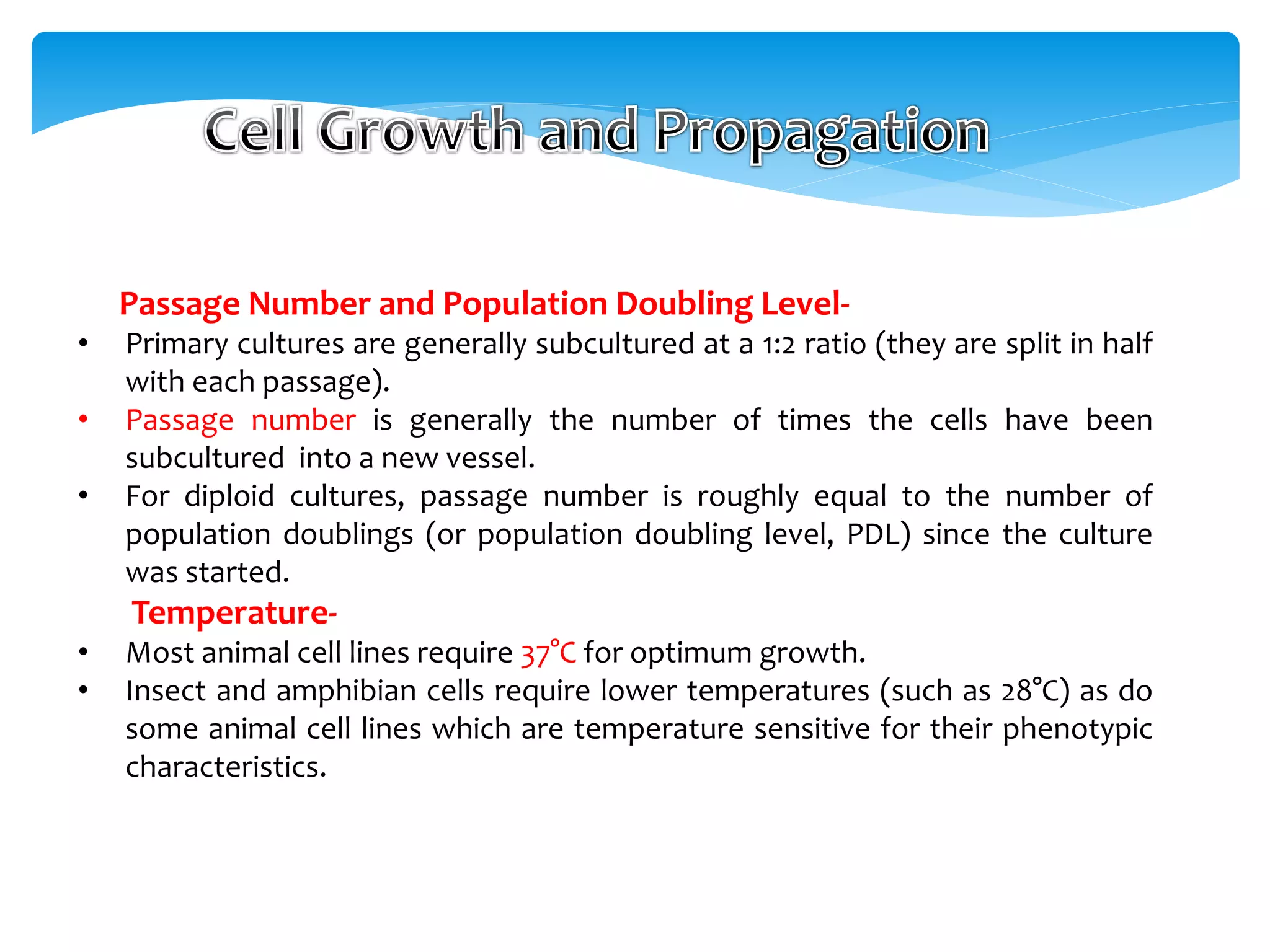 Cell Growth and Propagation

Passage Number and Population Doubling Level-

• Primary cultures are generally subcultured at a 1:2 ratio (they are split in half with each passage).
• Passage number is generally the number of times the cells have been subcultured into a new vessel.
• For diploid cultures, passage number is roughly equal to the number of population doublings (or population doubling level, PDL) since the culture was started.

Temperature-

• Most animal cell lines require 37°C for optimum growth.
• Insect and amphibian cells require lower temperatures (such as 28°C) as do some animal cell lines which are temperature sensitive for their phenotypic characteristics.